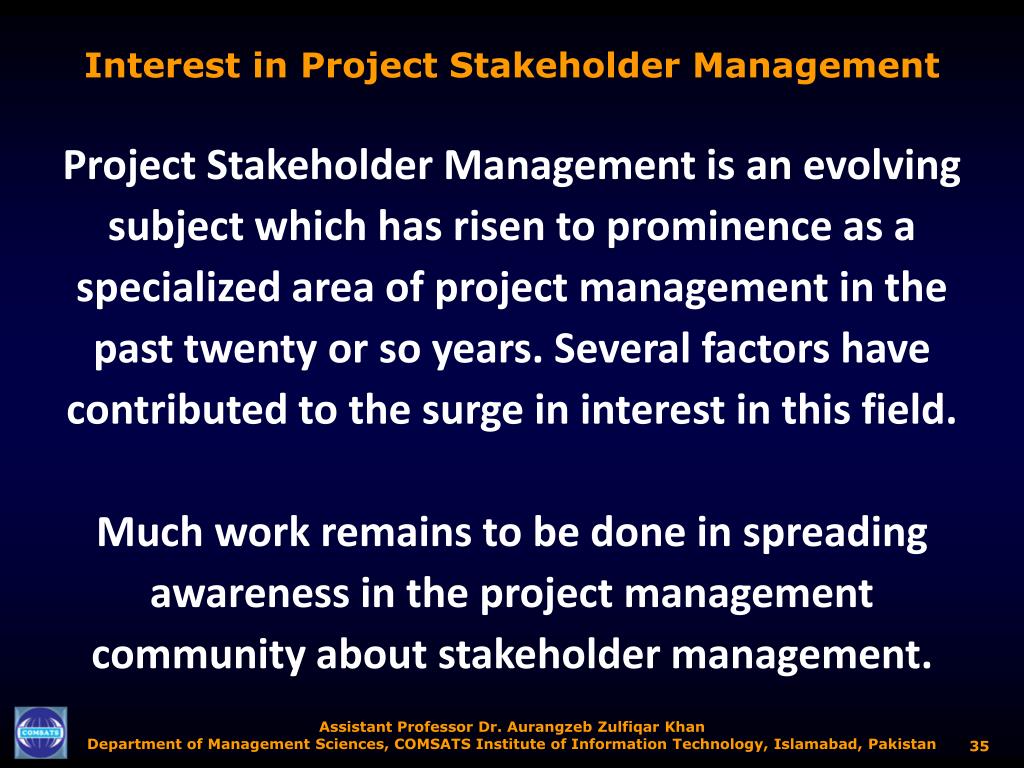 Interest in Project Stakeholder Management

Project Stakeholder Management is an evolving subject which has risen to prominence as a specialized area of project management in the past twenty or so years. Several factors have contributed to the surge in interest in this field.

Much work remains to be done in spreading awareness in the project management community about stakeholder management.

COMSATS

Assistant Professor Dr. Aurangzeb Zulfiqar Khan
Department of Management Sciences, COMSATS Institute of Information Technology, Islamabad, Pakistan

35